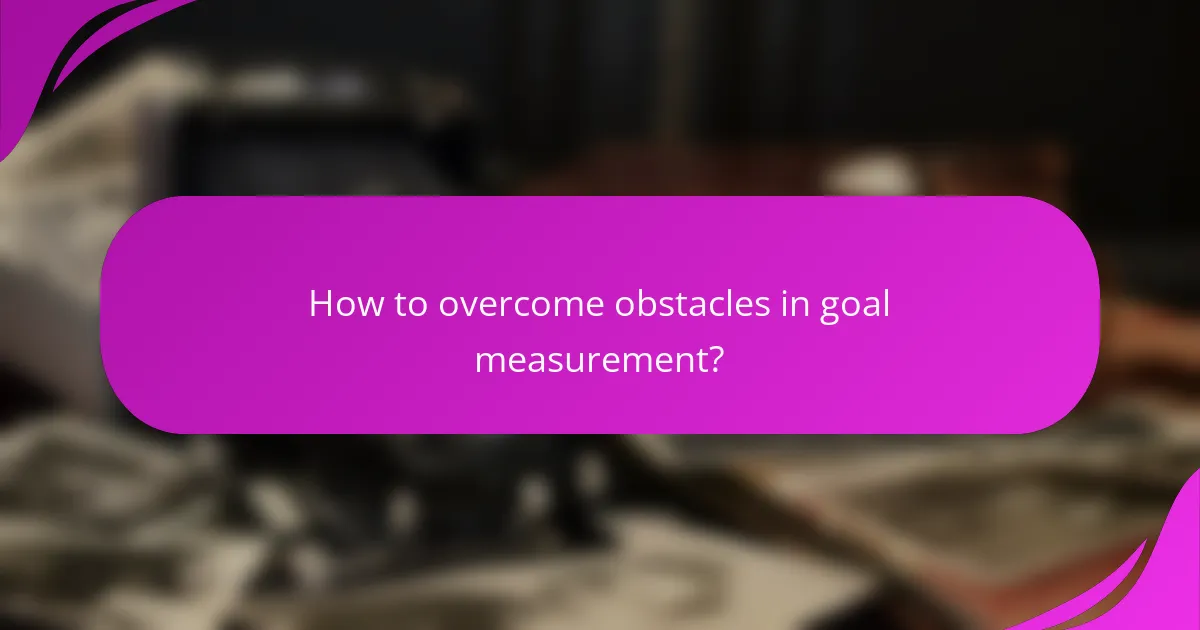 How to overcome obstacles in goal measurement?